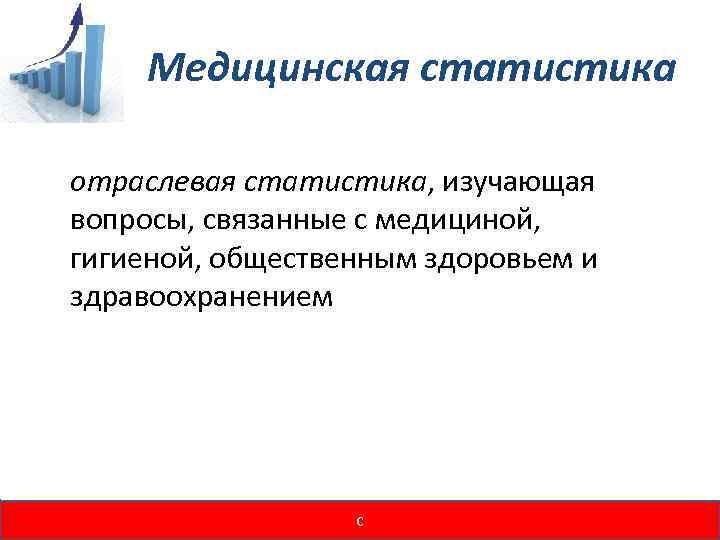 Медицинская статистика

отраслевая статистика, изучающая вопросы, связанные с медициной, гигиеной, общественным здоровьем и здравоохранением

с